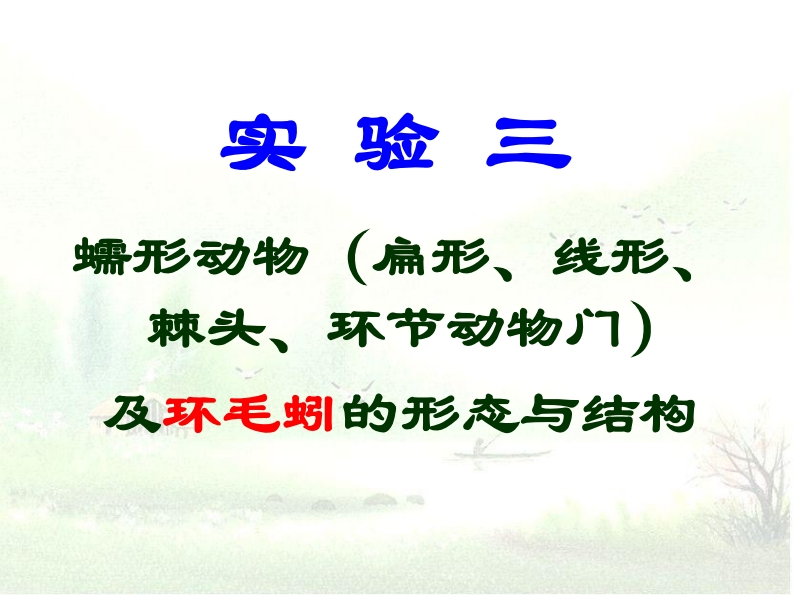 实 验 三

蠕形动物（扁形、线形、棘头、环节动物门）

及环毛蚓的形态与结构